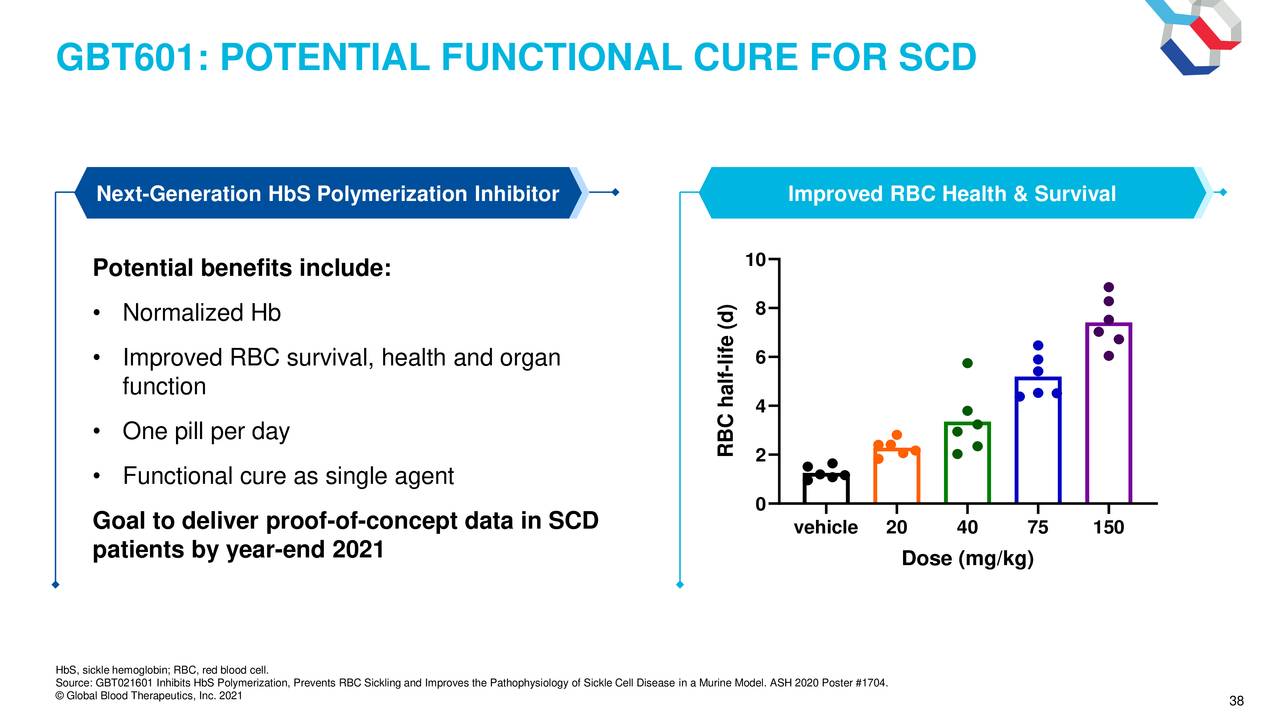 GBT601: POTENTIAL FUNCTIONAL CURE FOR SCD

Next-Generation HbS Polymerization Inhibitor

Potential benefits include:

• Normalized Hb

• Improved RBC survival, health and organ function

• One pill per day

• Functional cure as single agent

Goal to deliver proof-of-concept data in SCD patients by year-end 2021

Improved RBC Health & Survival

RBC half-life (d)

10
8
6
4
2
0

vehicle 20 40 75 150

Dose (mg/kg)

HbS, sickle hemoglobin; RBC, red blood cell.
Source: GBT021601 Inhibits HbS Polymerization, Prevents RBC Sickling and Improves the Pathophysiology of Sickle Cell Disease in a Murine Model. ASH 2020 Poster #1704.
© Global Blood Therapeutics, Inc. 2021

38